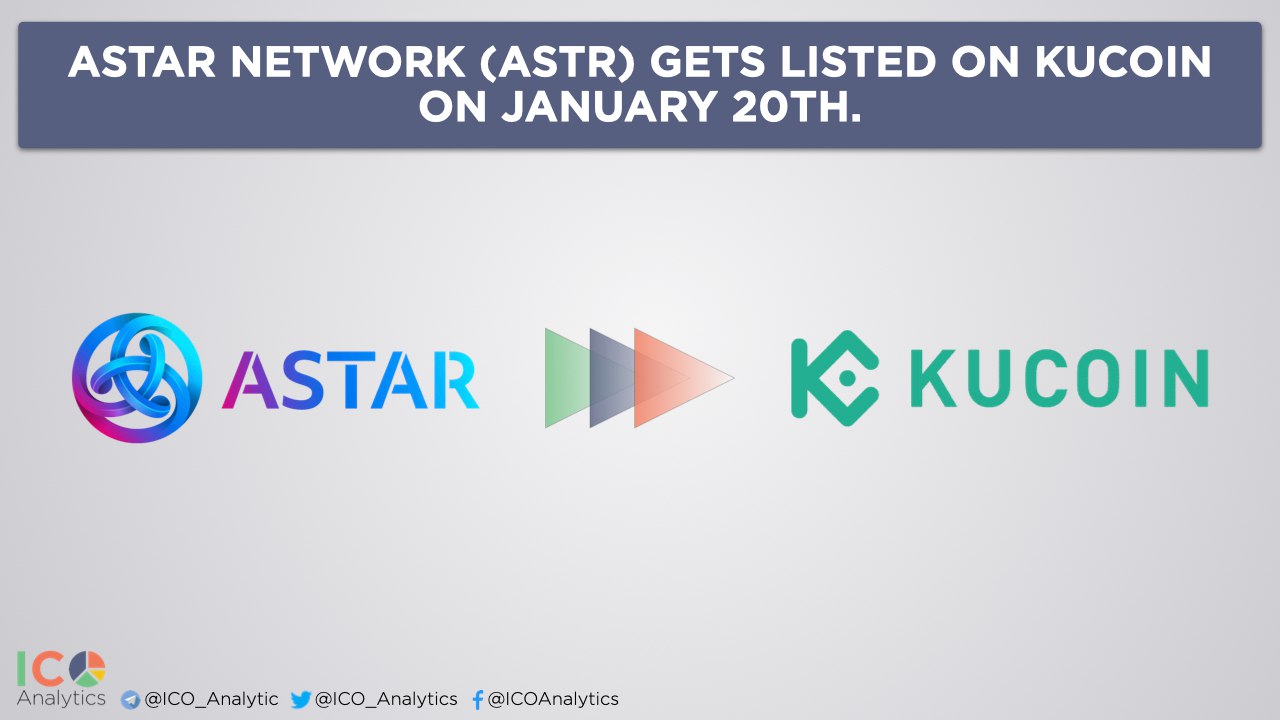 ASTAR NETWORK (ASTR) GETS LISTED ON KUCOIN ON JANUARY 20TH.

ASTAR

KUCOIN

ICO Analytics @ICO_Analytic @ICO_Analytics @ICOAnalytics